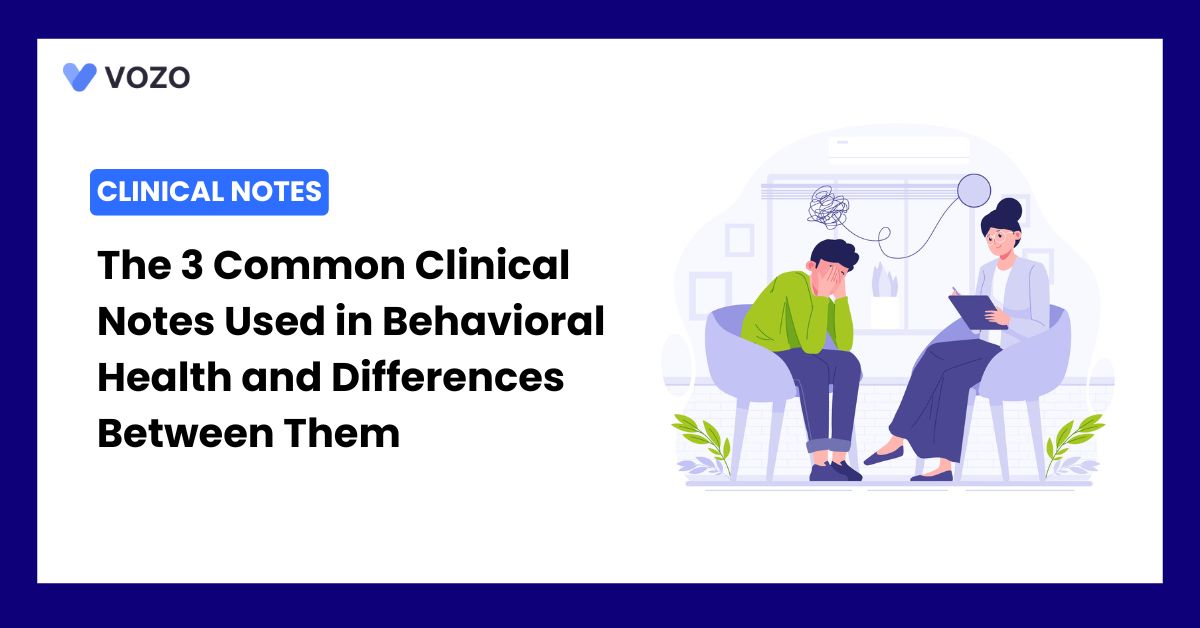 VOZO

CLINICAL NOTES

The 3 Common Clinical Notes Used in Behavioral Health and Differences Between Them